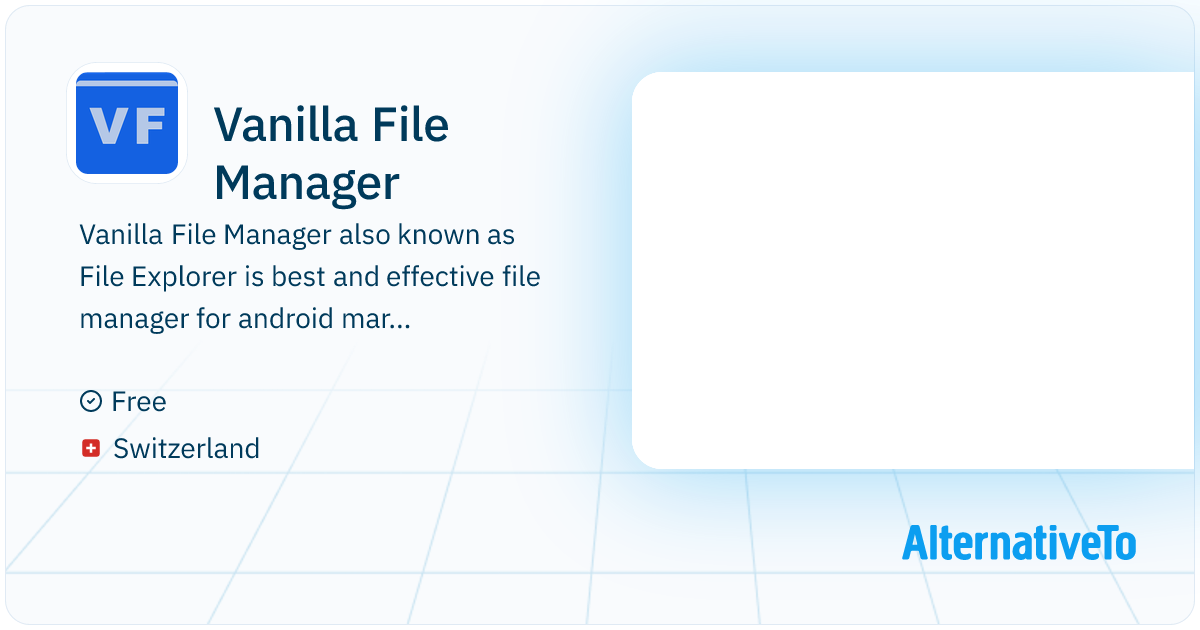 VF

Vanilla File Manager

Vanilla File Manager also known as File Explorer is best and effective file manager for android mar...

Free

Switzerland

AlternativeTo